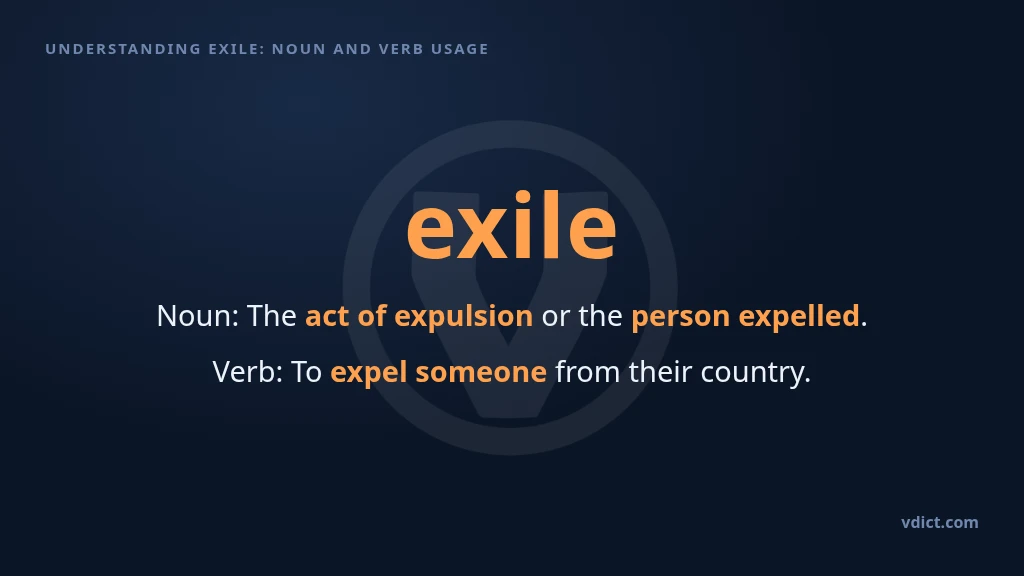 UNDERSTANDING EXILE: NOUN AND VERB USAGE

exile

Noun: The act of expulsion or the person expelled.

Verb: To expel someone from their country.

vdict.com